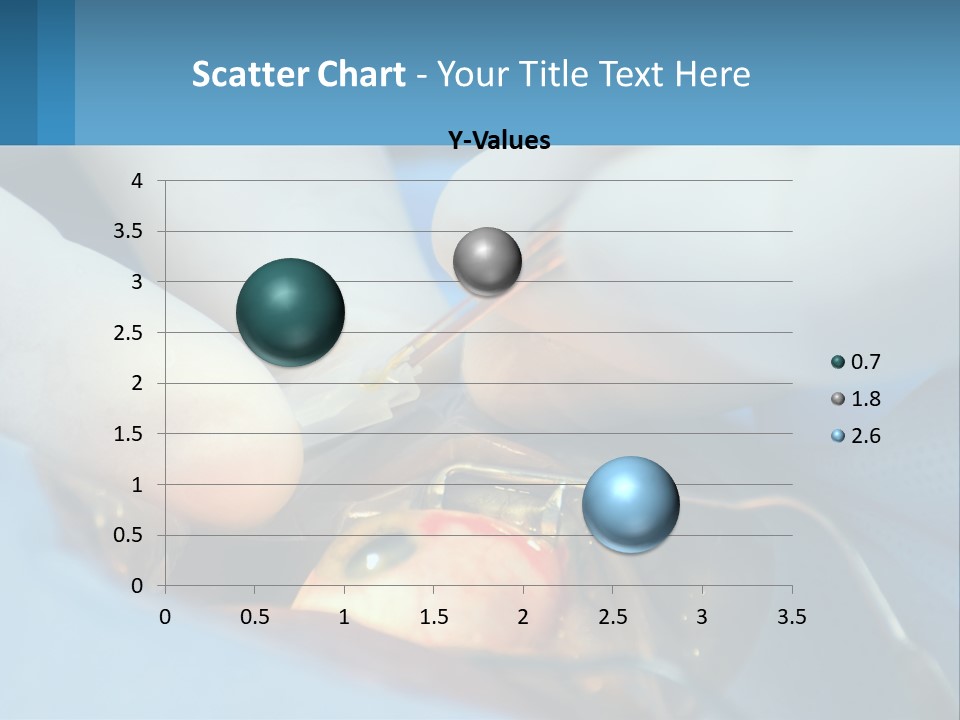 Scatter Chart - Your Title Text Here

Y-Values

4
3.5
3
2.5
2
1.5
1
0.5
0

0 0.5 1 1.5 2 2.5 3 3.5

0.7
1.8
2.6